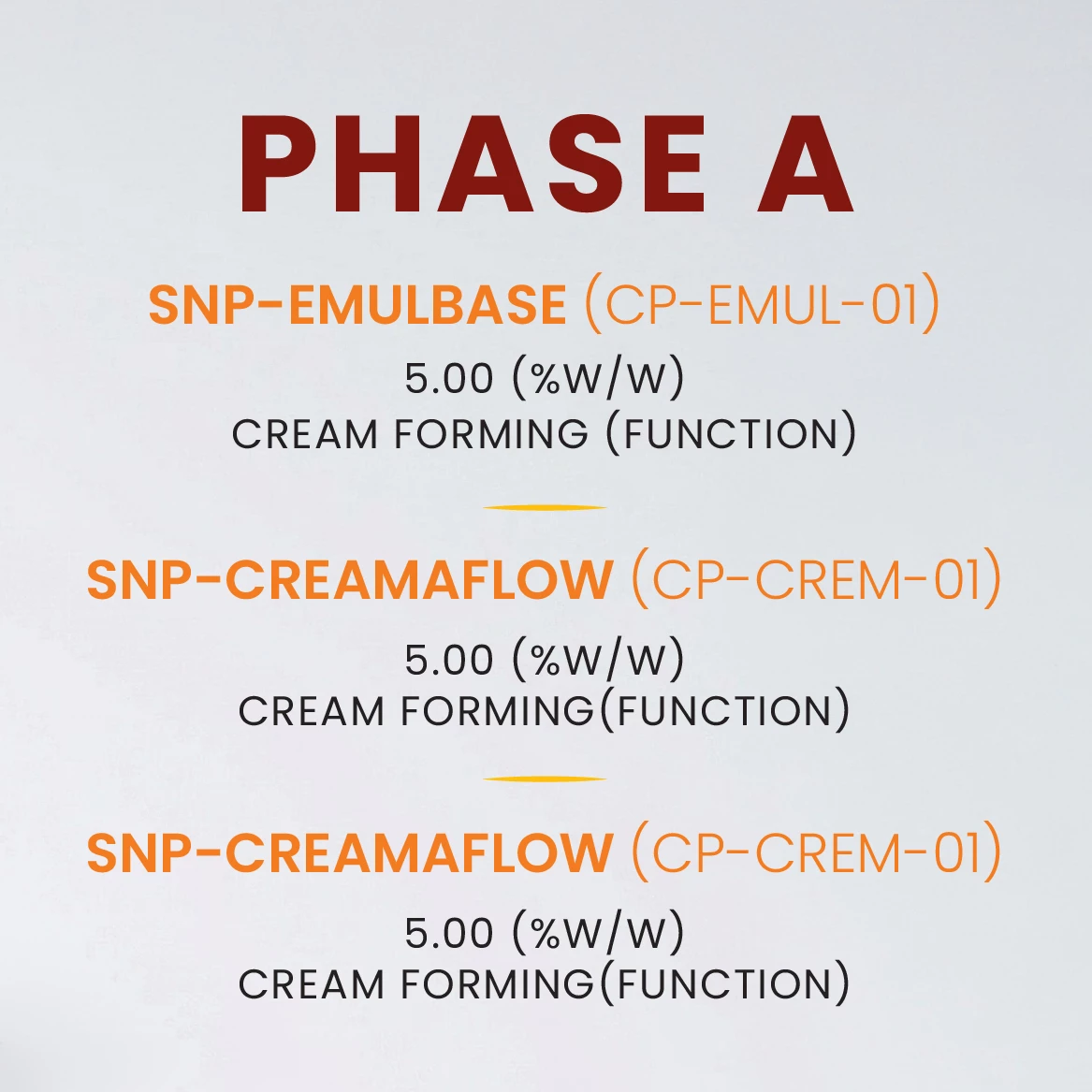 PHASE A

SNP-EMULBASE (CP-EMUL-01)

5.00 (%W/W)
CREAM FORMING (FUNCTION)

SNP-CREAMAFLOW (CP-CREM-01)

5.00 (%W/W)
CREAM FORMING(FUNCTION)

SNP-CREAMAFLOW (CP-CREM-01)

5.00 (%W/W)
CREAM FORMING(FUNCTION)